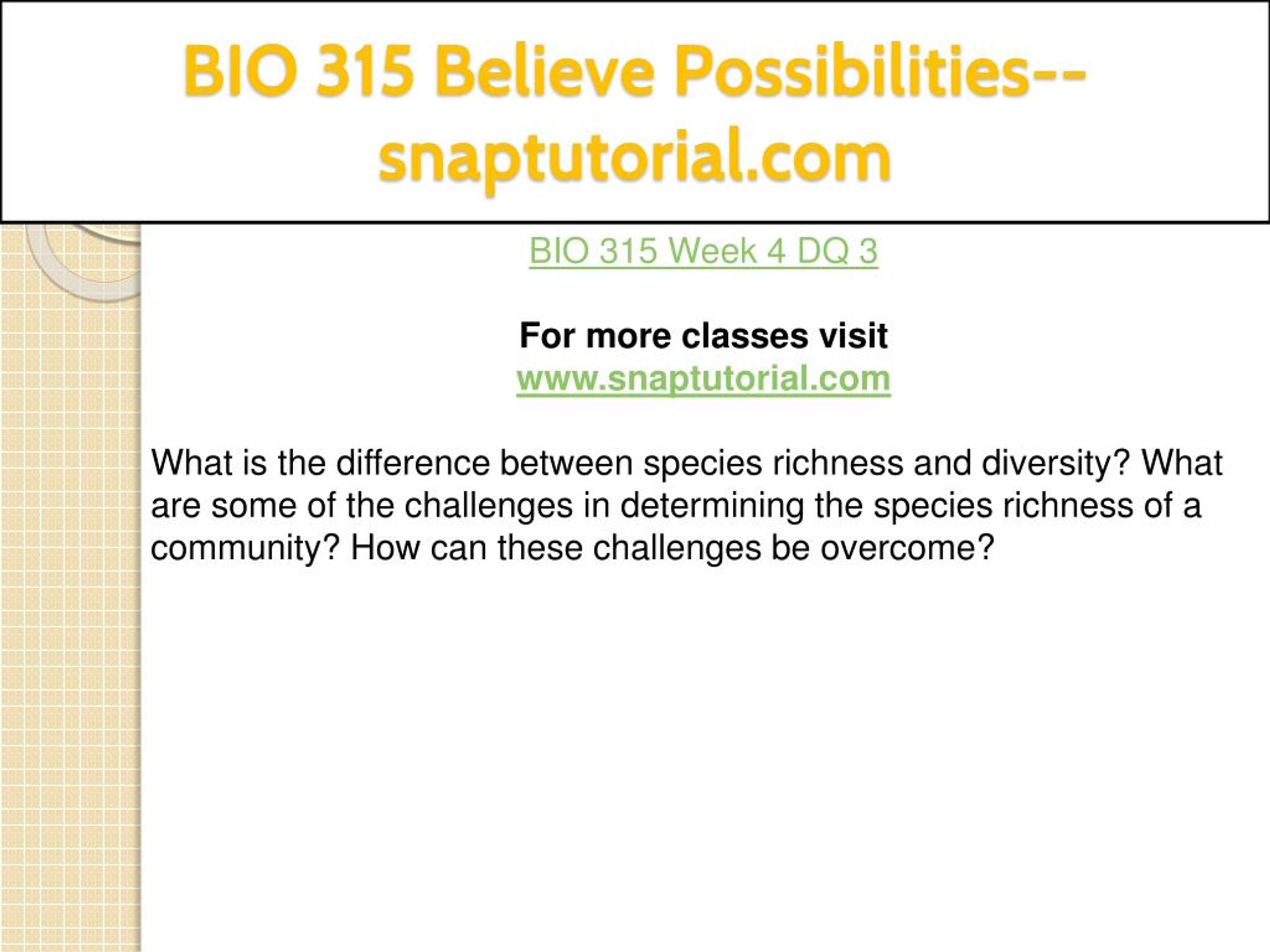 BIO 315 Believe Possibilities--snaptutorial.com

BIO 315 Week 4 DQ 3

For more classes visit
www.snaptutorial.com

What is the difference between species richness and diversity? What are some of the challenges in determining the species richness of a community? How can these challenges be overcome?